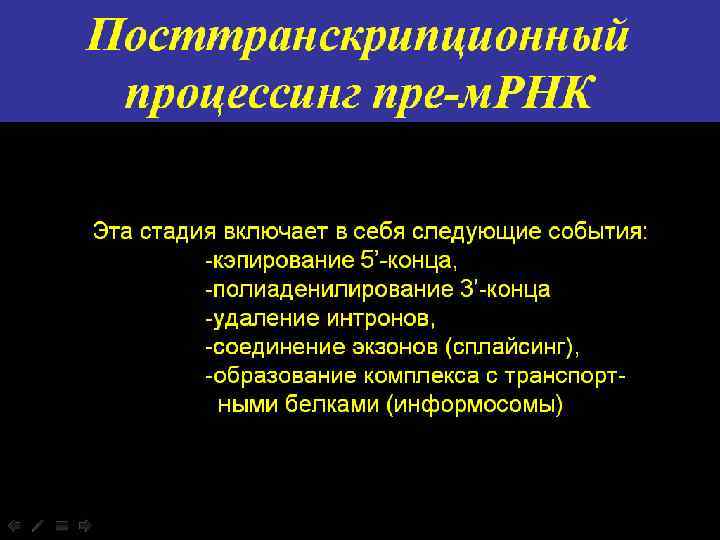 Посттранскрипционный процессинг пре-мРНК

Эта стадия включает в себя следующие события:
-кэпирование 5’-конца,
-полиаденилирование 3’-конца
-удаление интронов,
-соединение экзонов (сплайсинг),
-образование комплекса с транспортными белками (информосомы)